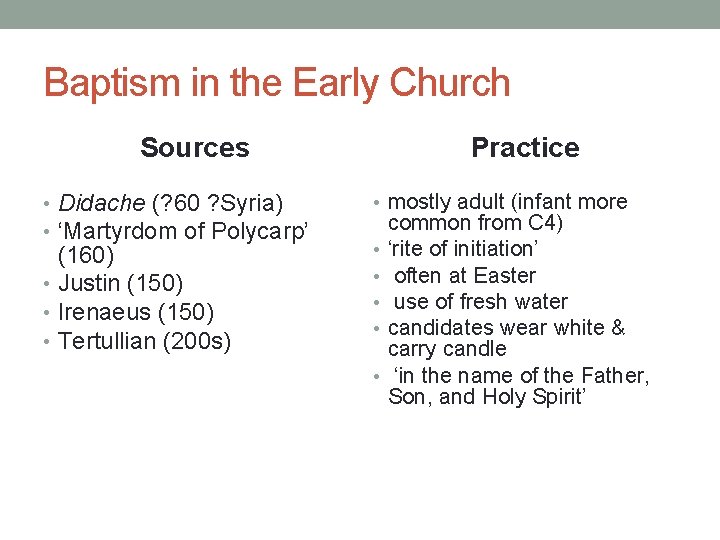 Baptism in the Early Church

Sources

• Didache (?60 ?Syria)
• ‘Martyrdom of Polycarp’ (160)
• Justin (150)
• Irenaeus (150)
• Tertullian (200s)

Practice

• mostly adult (infant more common from C4)
• ‘rite of initiation’
• often at Easter
• use of fresh water
• candidates wear white & carry candle
• ‘in the name of the Father, Son, and Holy Spirit’